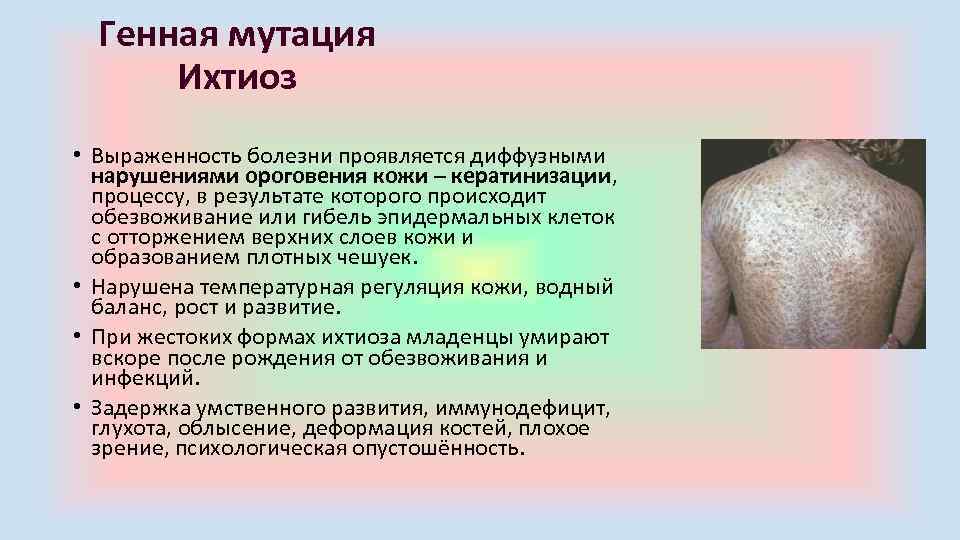 Генная мутация
Ихтиоз

• Выраженность болезни проявляется диффузными нарушениями ороговения кожи – кератинизации, процессу, в результате которого происходит обезвоживание или гибель эпидермальных клеток с отторжением верхних слоев кожи и образованием плотных чешуек.
• Нарушена температурная регуляция кожи, водный баланс, рост и развитие.
• При жестоких формах ихтиоза младенцы умирают вскоре после рождения от обезвоживания и инфекций.
• Задержка умственного развития, иммунодефицит, глухота, облысение, деформация костей, плохое зрение, психологическая опустошённость.